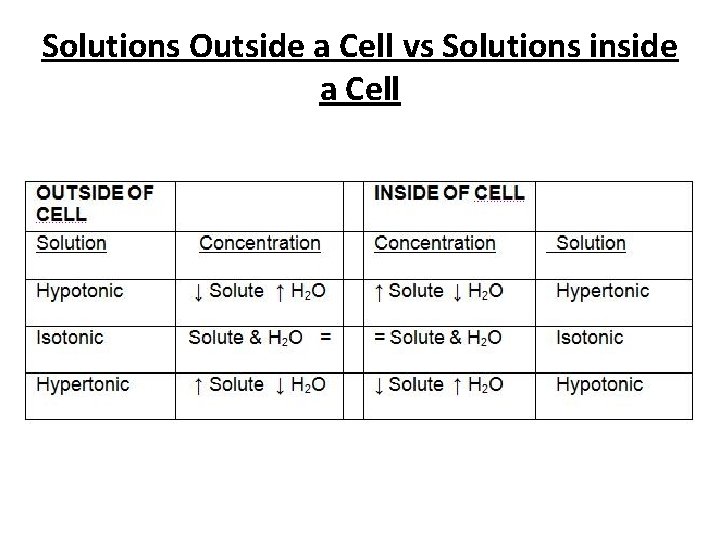 Solutions Outside a Cell vs Solutions inside a Cell

| OUTSIDE OF CELL | | | INSIDE OF CELL | |
|---|---|---|---|---|
| Solution | Concentration | | Concentration | Solution |
| Hypotonic | ↓ Solute ↑ $H_2O$ | | ↑ Solute ↓ $H_2O$ | Hypertonic |
| Isotonic | Solute & $H_2O$ = | | = Solute & $H_2O$ | Isotonic |
| Hypertonic | ↑ Solute ↓ $H_2O$ | | ↓ Solute ↑ $H_2O$ | Hypotonic |